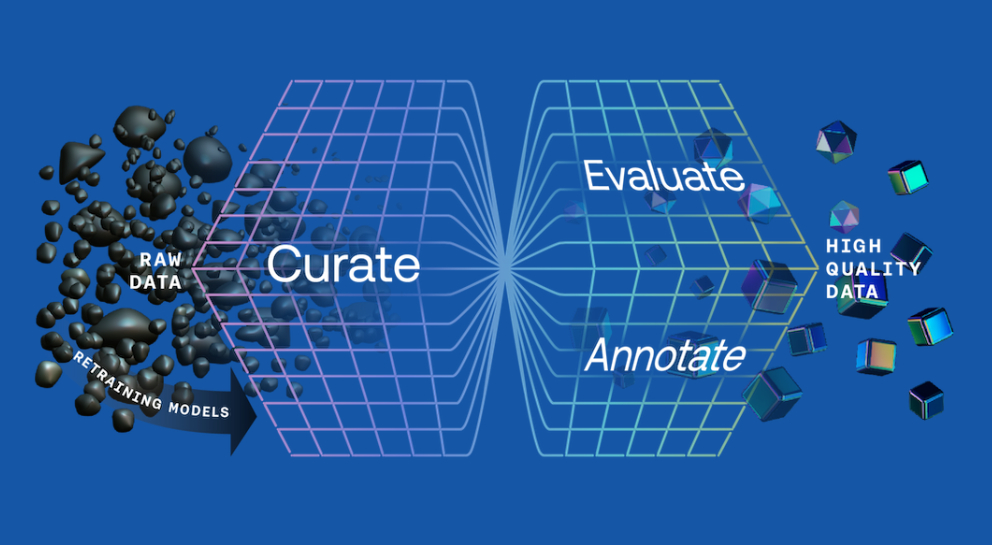 RAW DATA

RETRAINING MODELS

Curate

Evaluate

Annotate

HIGH QUALITY DATA